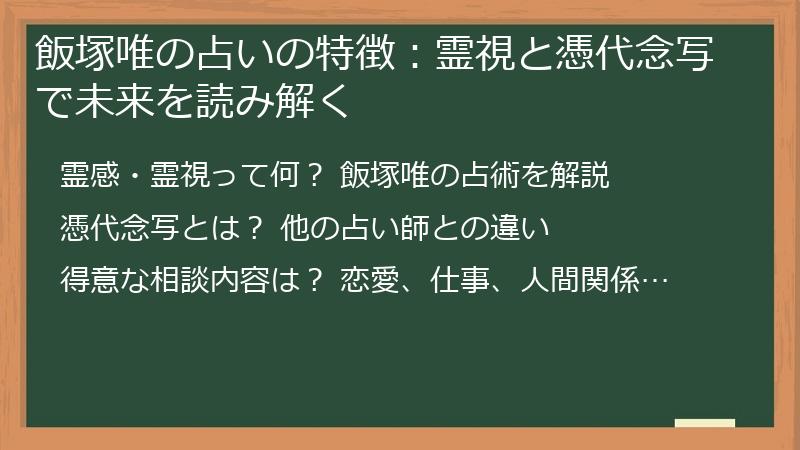 飯塚唯の占いの特徴：霊視と憑代念写で未来を読み解く

霊感・霊視って何？ 飯塚唯の占術を解説

憑代念写とは？ 他の占い師との違い

得意な相談内容は？ 恋愛、仕事、人間関係…